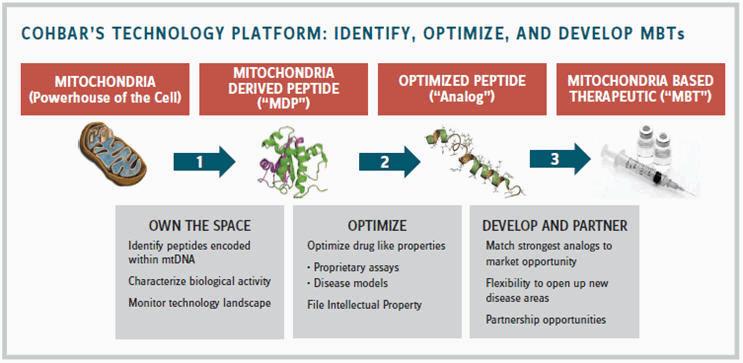 COHBAR'S TECHNOLOGY PLATFORM: IDENTIFY, OPTIMIZE, AND DEVELOP MBTs

MITOCHONDRIA (Powerhouse of the Cell)

MITOCHONDRIA DERIVED PEPTIDE ("MDP")

OPTIMIZED PEPTIDE ("Analog")

MITOCHONDRIA BASED THERAPEUTIC ("MBT")

1

2

3

OWN THE SPACE

Identify peptides encoded within mtDNA

Characterize biological activity

Monitor technology landscape

OPTIMIZE

Optimize drug like properties

• Proprietary assays
• Disease models

File Intellectual Property

DEVELOP AND PARTNER

Match strongest analogs to market opportunity

Flexibility to open up new disease areas

Partnership opportunities